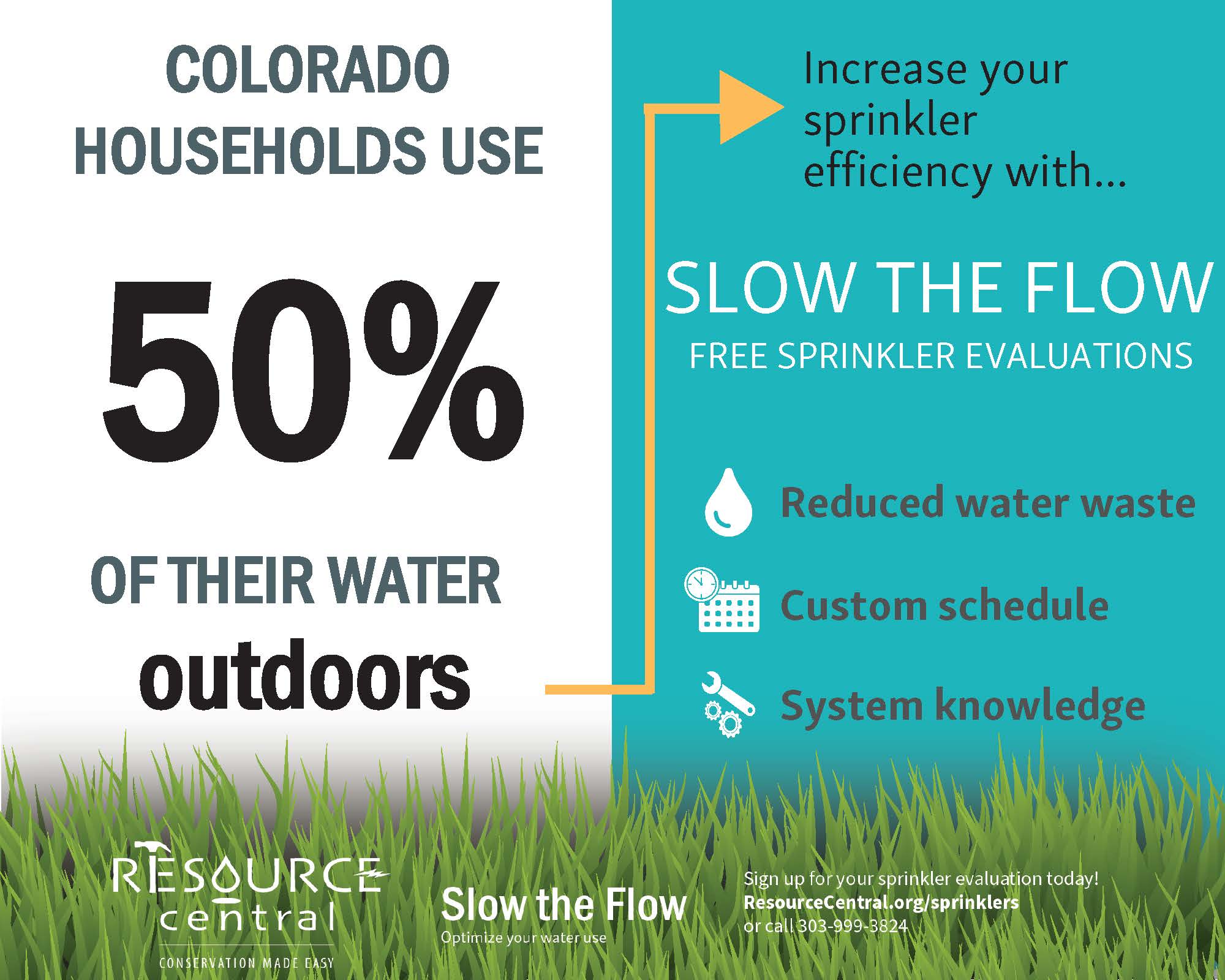 COLORADO HOUSEHOLDS USE

50%

OF THEIR WATER outdoors

Increase your sprinkler efficiency with...

SLOW THE FLOW
FREE SPRINKLER EVALUATIONS

Reduced water waste

Custom schedule

System knowledge

RESOURCE central
CONSERVATION MADE EASY

Slow the Flow
Optimize your water use

Sign up for your sprinkler evaluation today!
ResourceCentral.org/sprinklers
or call 303-999-3824